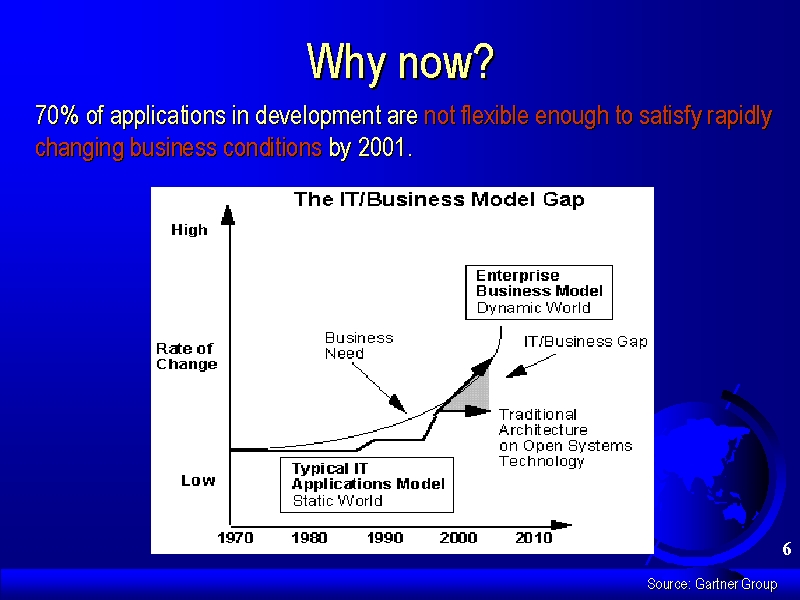 Why now?

70% of applications in development are not flexible enough to satisfy rapidly changing business conditions by 2001.

The IT/Business Model Gap

High

Rate of Change

Low

Enterprise Business Model Dynamic World

Business Need

IT/Business Gap

Traditional Architecture on Open Systems Technology

Typical IT Applications Model Static World

1970 1980 1990 2000 2010

6

Source: Gartner Group